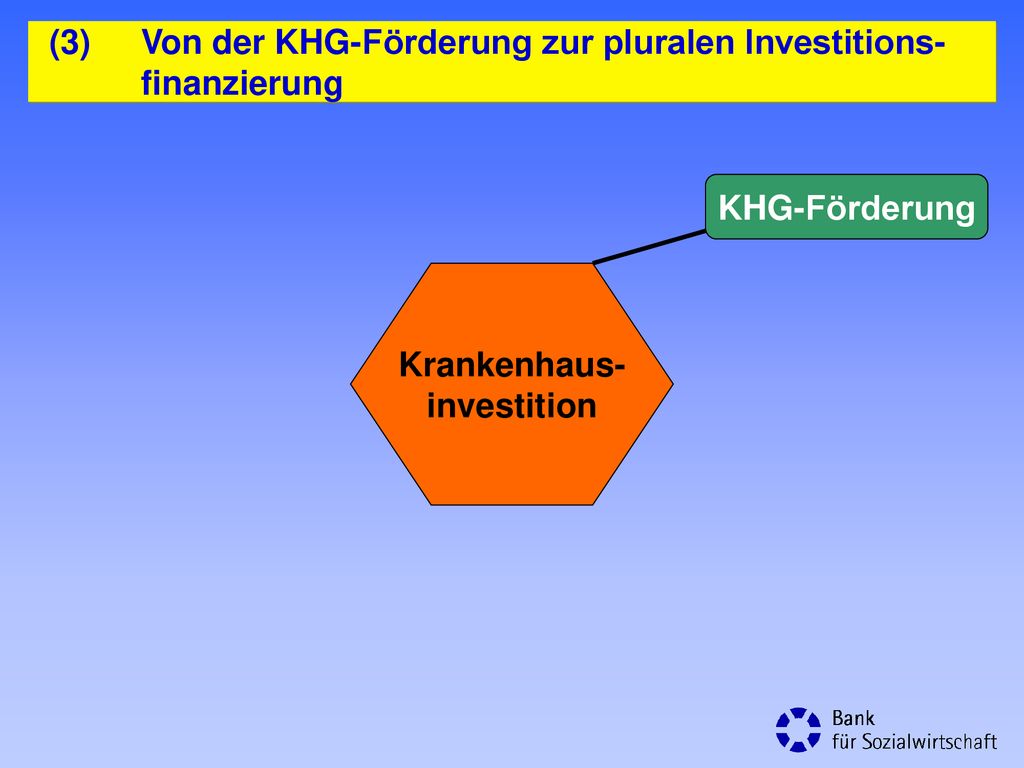 (3) Von der KHG-Förderung zur pluralen Investitionsfinanzierung

KHG-Förderung

Krankenhausinvestition

Bank für Sozialwirtschaft